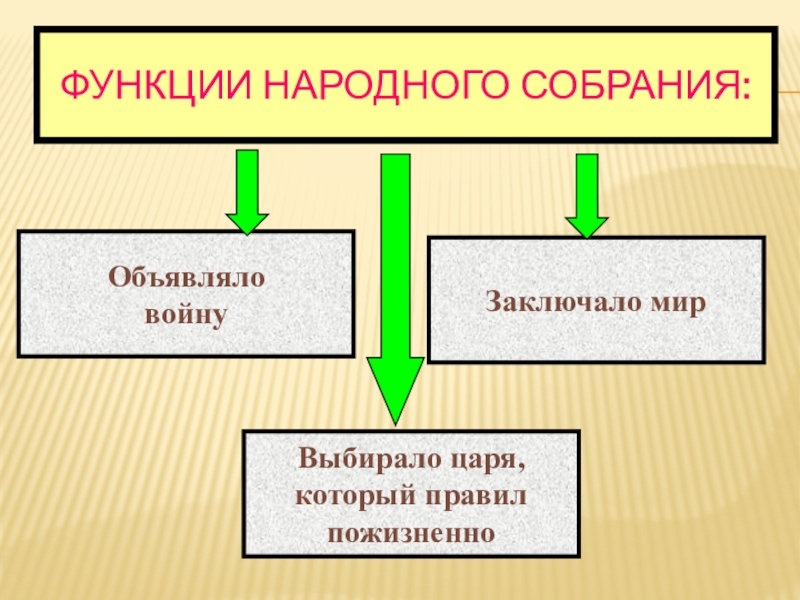 ФУНКЦИИ НАРОДНОГО СОБРАНИЯ:

Объявляло войну

Заключало мир

Выбирало царя, который правил пожизненно